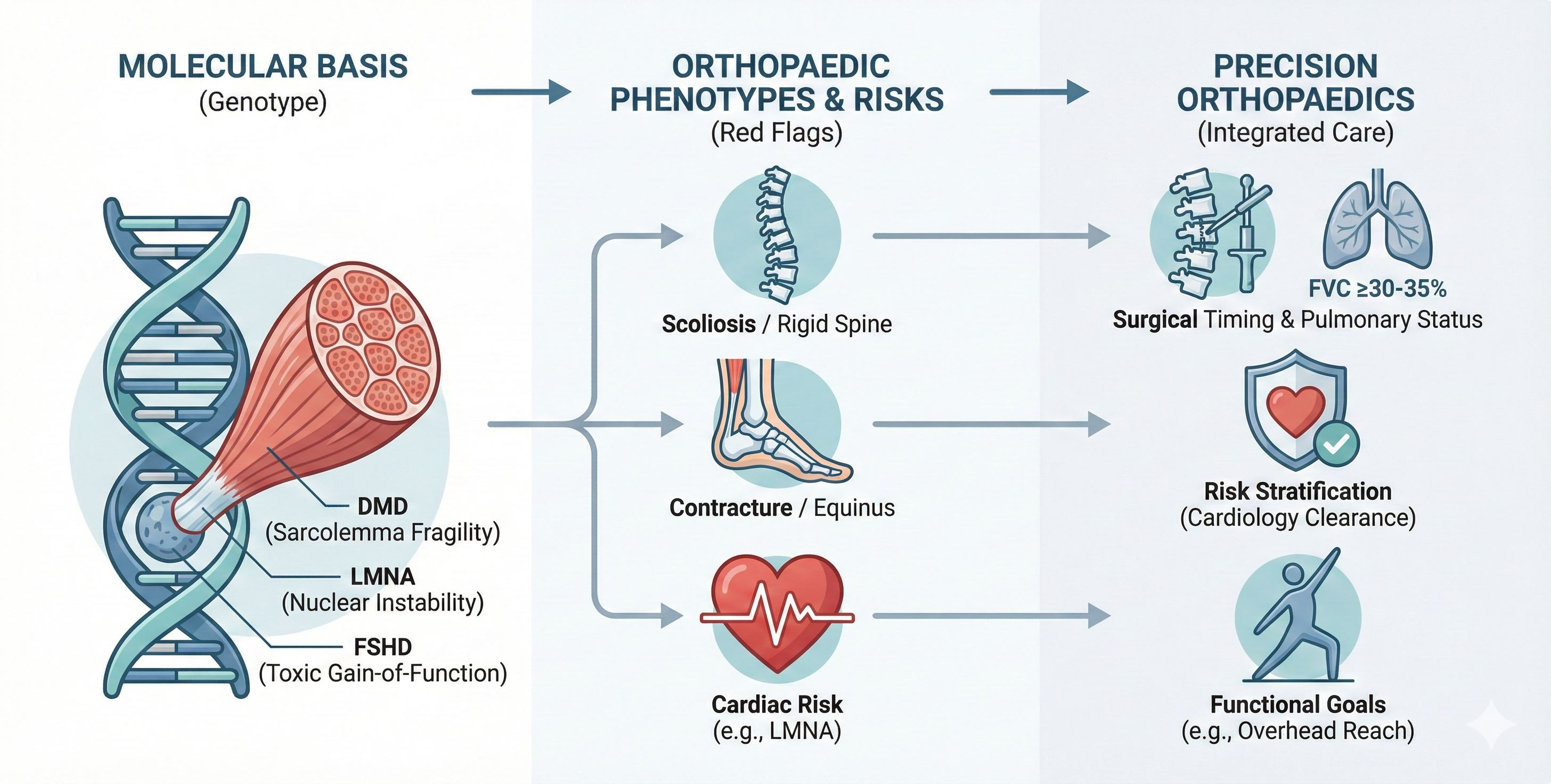 MOLECULAR BASIS
(Genotype)

DMD
(Sarcolemma Fragility)

LMNA
(Nuclear Instability)

FSHD
(Toxic Gain-of-Function)

ORTHOPAEDIC PHENOTYPES & RISKS
(Red Flags)

Scoliosis / Rigid Spine

Contracture / Equinus

Cardiac Risk
(e.g., LMNA)

PRECISION ORTHOPAEDICS
(Integrated Care)

FVC ≥30-35%
Surgical Timing & Pulmonary Status

Risk Stratification
(Cardiology Clearance)

Functional Goals
(e.g., Overhead Reach)